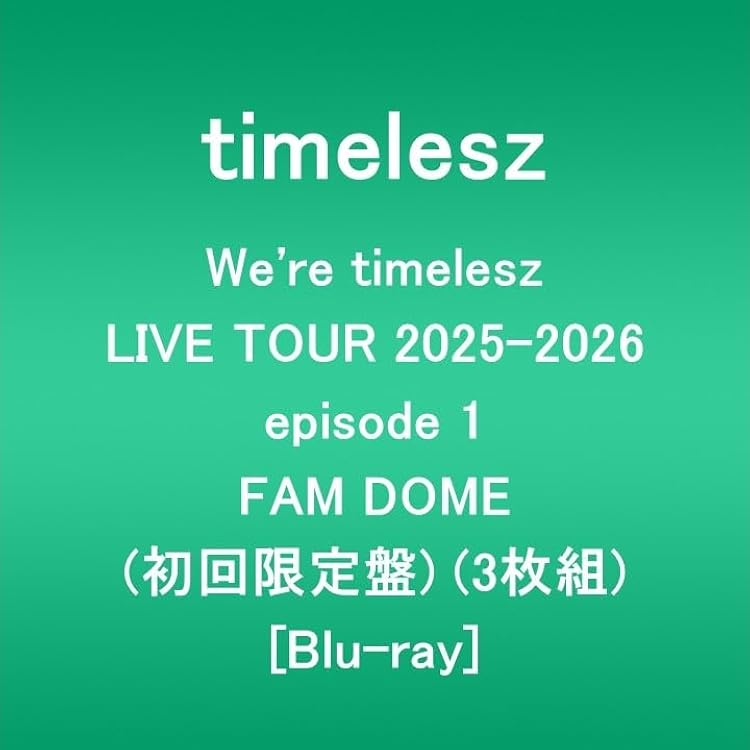 timelesz

We're timelesz
LIVE TOUR 2025-2026
episode 1
FAM DOME
(初回限定盤)(3枚組)
[Blu-ray]